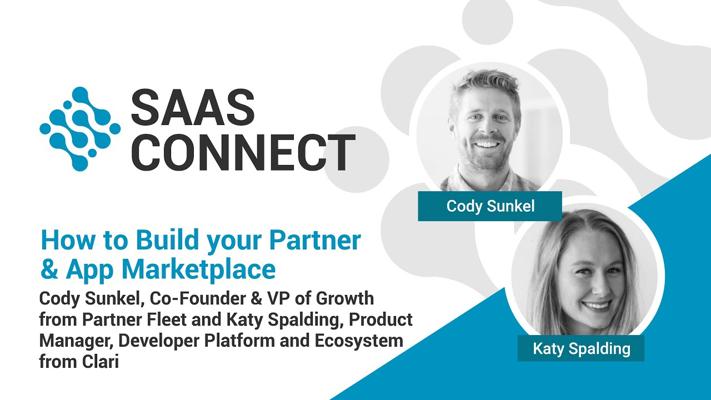 SAAS CONNECT

How to Build your Partner & App Marketplace

Cody Sunkel, Co-Founder & VP of Growth from Partner Fleet and Katy Spalding, Product Manager, Developer Platform and Ecosystem from Clari

Cody Sunkel

Katy Spalding